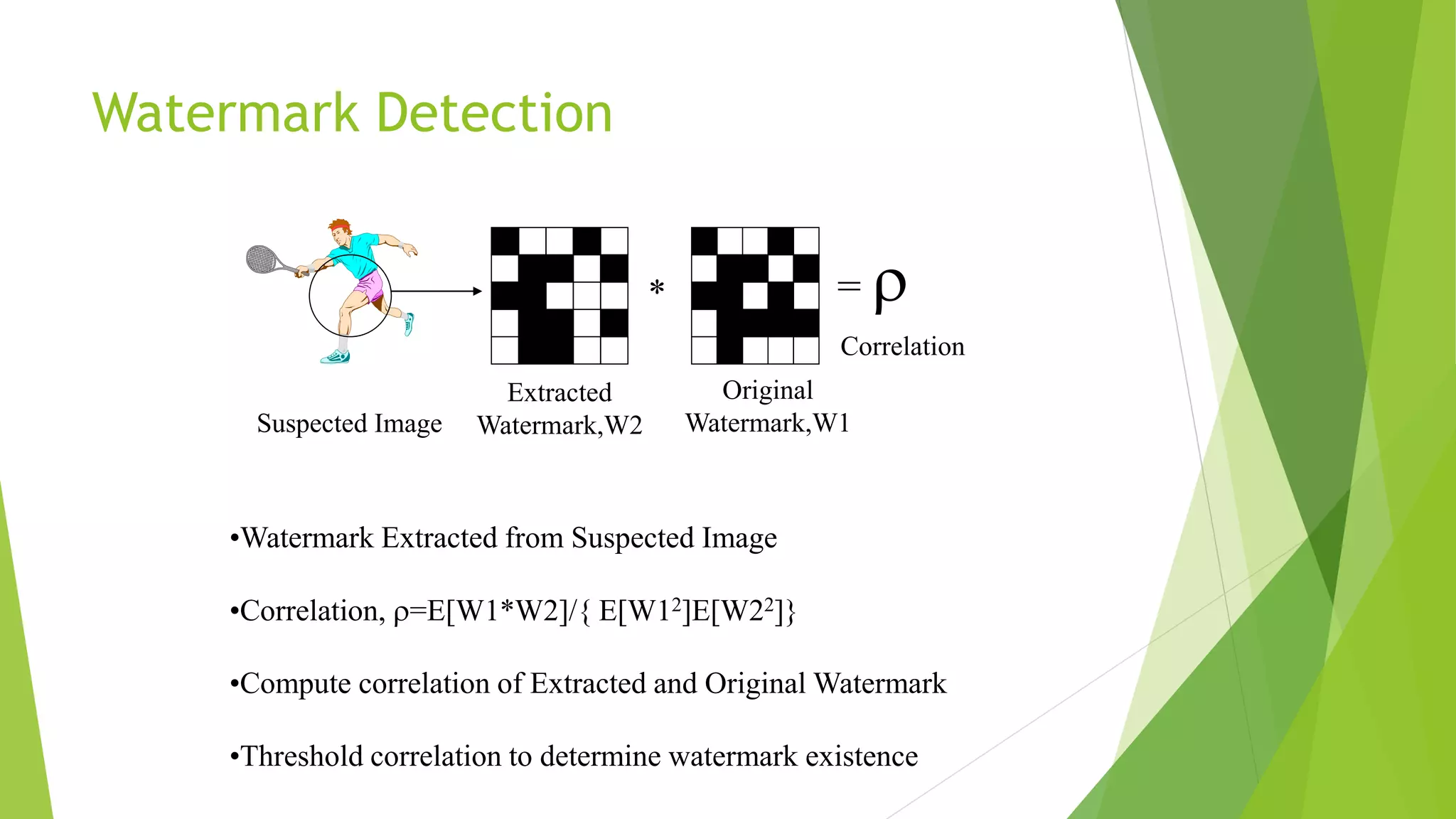 Watermark Detection

Suspected Image

Extracted Watermark,W2

*

Original Watermark,W1

$= \rho$

Correlation

•Watermark Extracted from Suspected Image

•Correlation, $\rho$=E[W1*W2]/{ E[W1$^2$]E[W2$^2$]}

•Compute correlation of Extracted and Original Watermark

•Threshold correlation to determine watermark existence